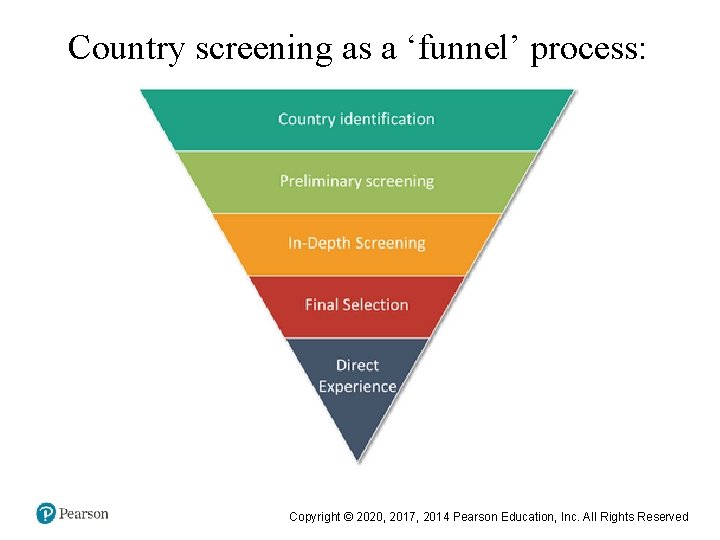 Country screening as a ‘funnel’ process:

Country identification

Preliminary screening

In-Depth Screening

Final Selection

Direct Experience

Pearson

Copyright © 2020, 2017, 2014 Pearson Education, Inc. All Rights Reserved